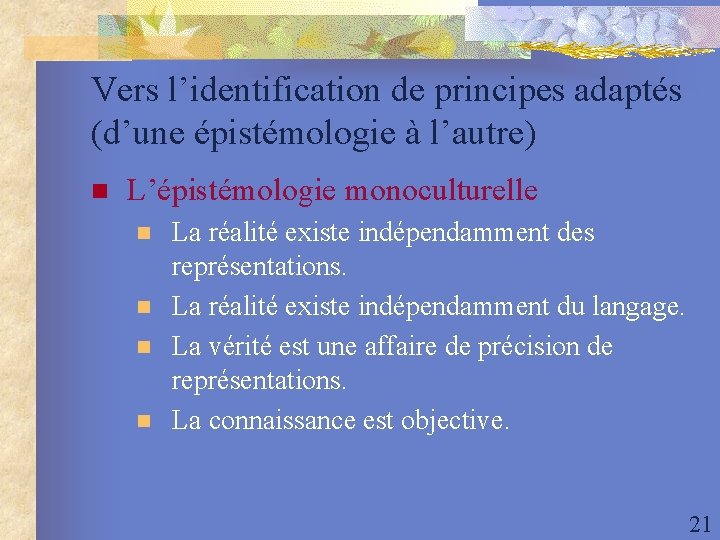 Vers l’identification de principes adaptés (d’une épistémologie à l’autre)

L’épistémologie monoculturelle

La réalité existe indépendamment des représentations.

La réalité existe indépendamment du langage.

La vérité est une affaire de précision de représentations.

La connaissance est objective.

21